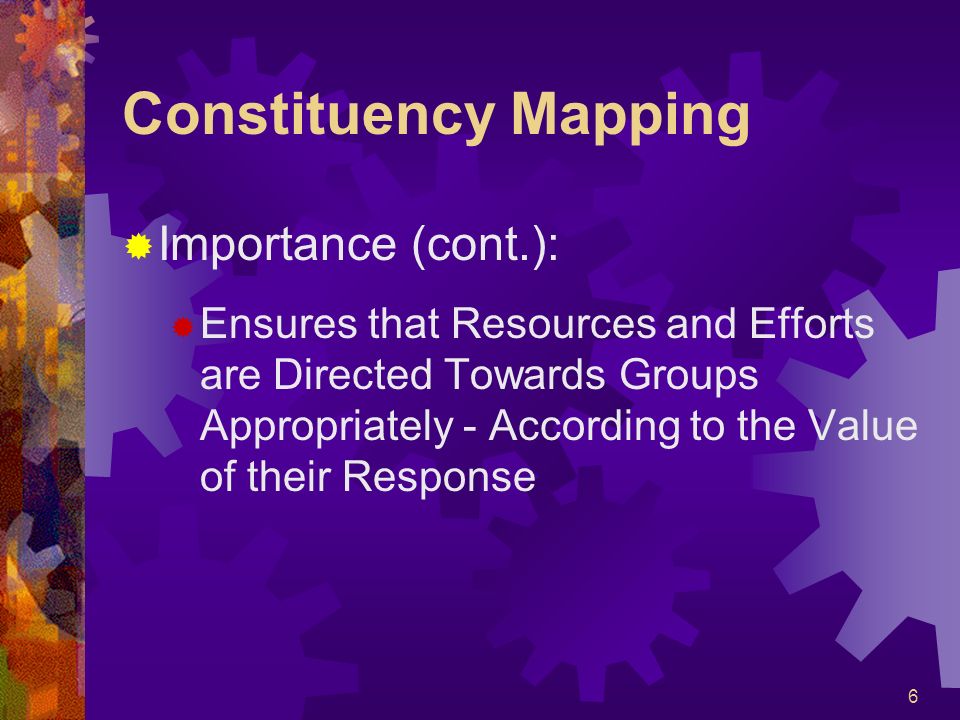 Constituency Mapping

Importance (cont.):

Ensures that Resources and Efforts are Directed Towards Groups Appropriately - According to the Value of their Response

6